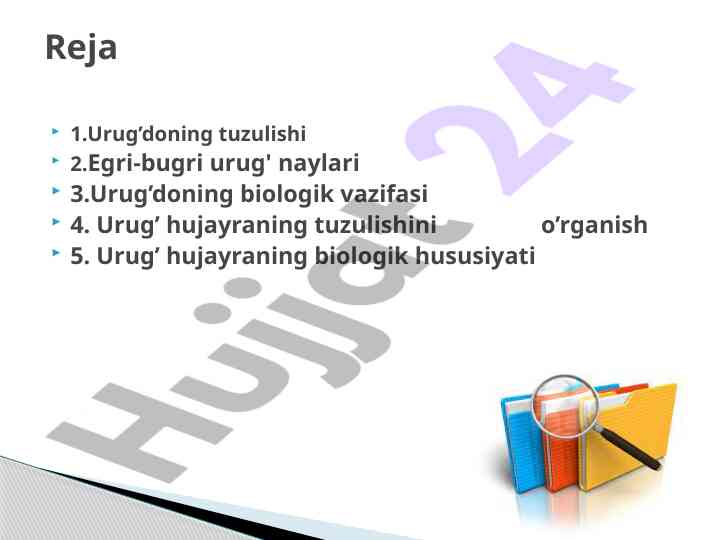 Reja

1.Urug’doning tuzulishi
2.Egri-bugri urug' naylari
3.Urug’doning biologik vazifasi
4. Urug’ hujayraning tuzulishini o’rganish
5. Urug’ hujayraning biologik hususiyati

Hujjat 24